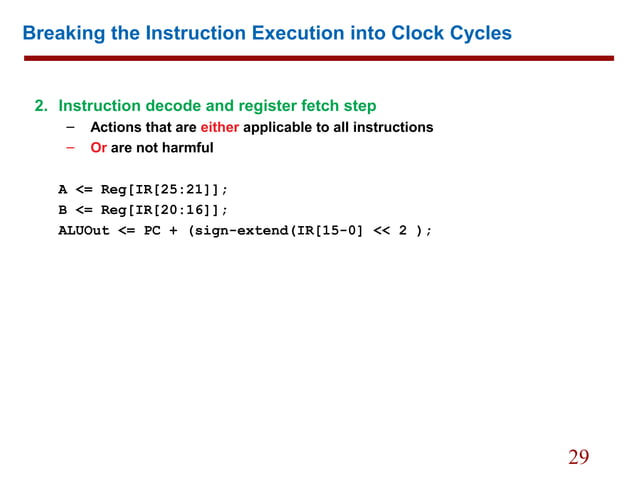 Breaking the Instruction Execution into Clock Cycles

2. Instruction decode and register fetch step
– Actions that are either applicable to all instructions
– Or are not harmful

A <= Reg[IR[25:21]];
B <= Reg[IR[20:16]];
ALUOut <= PC + (sign-extend(IR[15-0] << 2 );

29